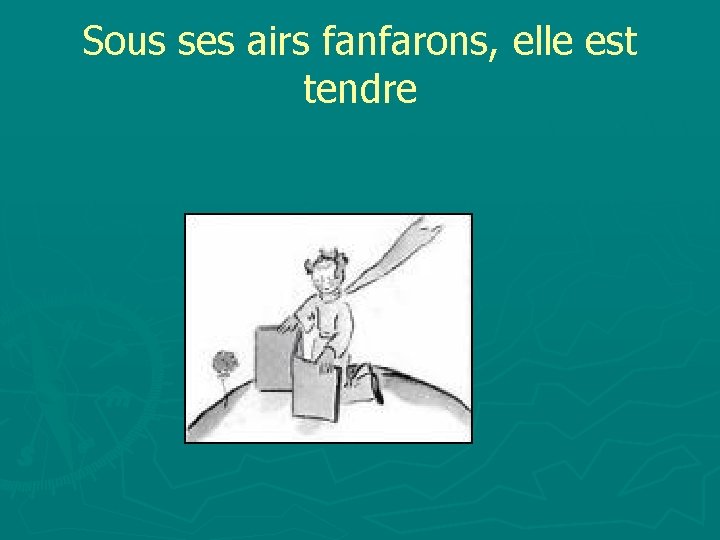 Sous ses airs fanfarons, elle est tendre